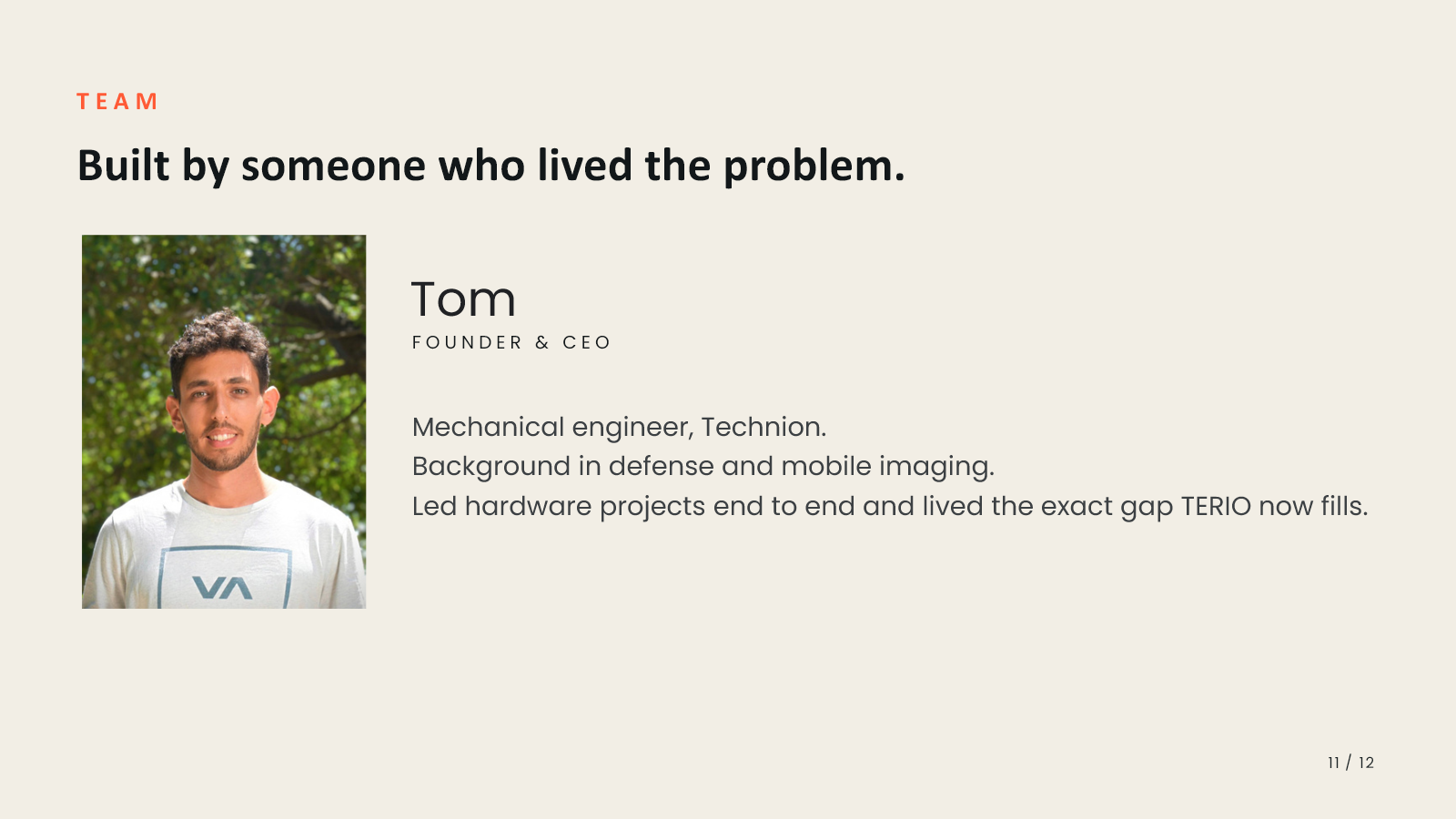 TEAM

Built by someone who lived the problem.

VA

Tom
FOUNDER & CEO

Mechanical engineer, Technion.
Background in defense and mobile imaging.
Led hardware projects end to end and lived the exact gap TERIO now fills.

11 / 12